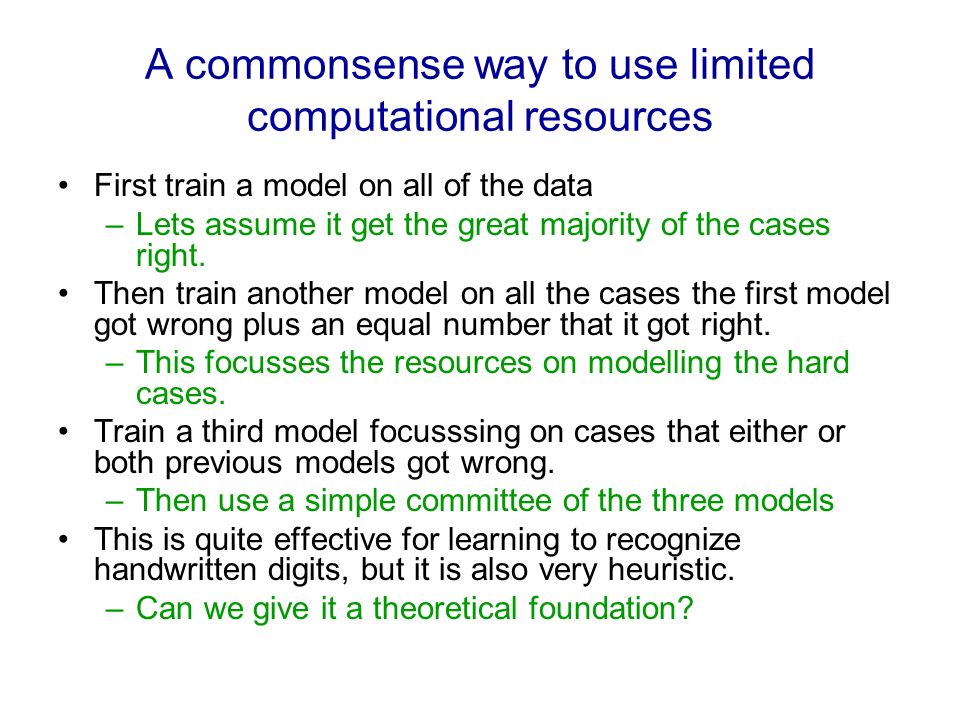 A commonsense way to use limited computational resources

• First train a model on all of the data
– Lets assume it get the great majority of the cases right.
• Then train another model on all the cases the first model got wrong plus an equal number that it got right.
– This focusses the resources on modelling the hard cases.
• Train a third model focusssing on cases that either or both previous models got wrong.
– Then use a simple committee of the three models
• This is quite effective for learning to recognize handwritten digits, but it is also very heuristic.
– Can we give it a theoretical foundation?